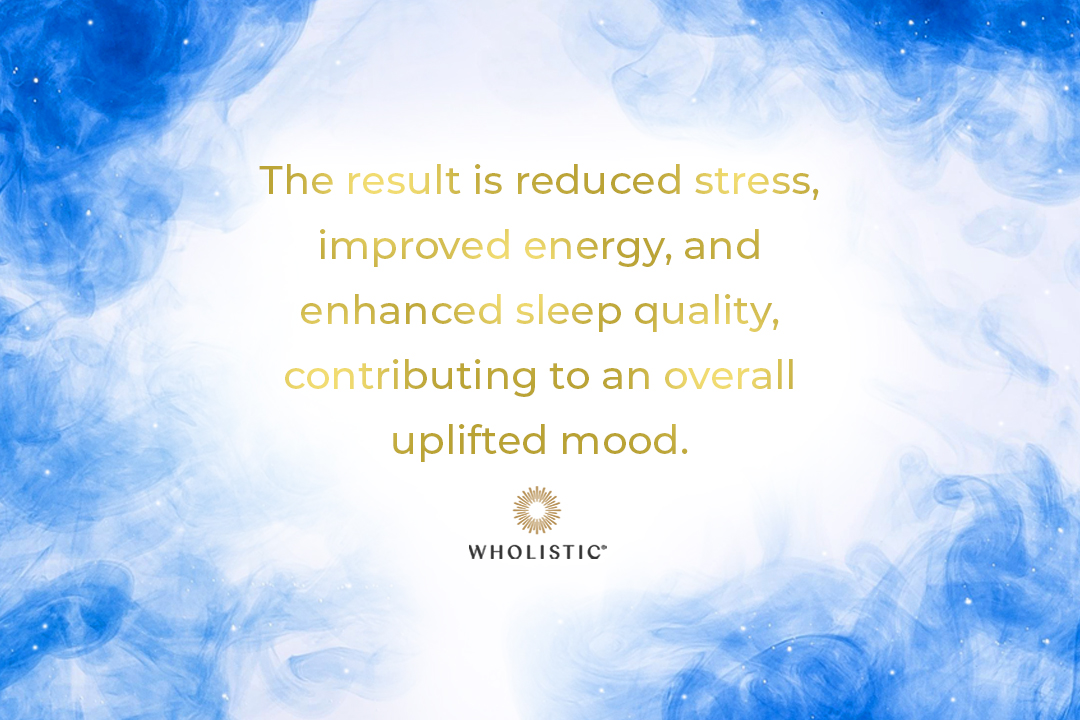 The result is reduced stress, improved energy, and enhanced sleep quality, contributing to an overall uplifted mood.

WHOLISTIC®